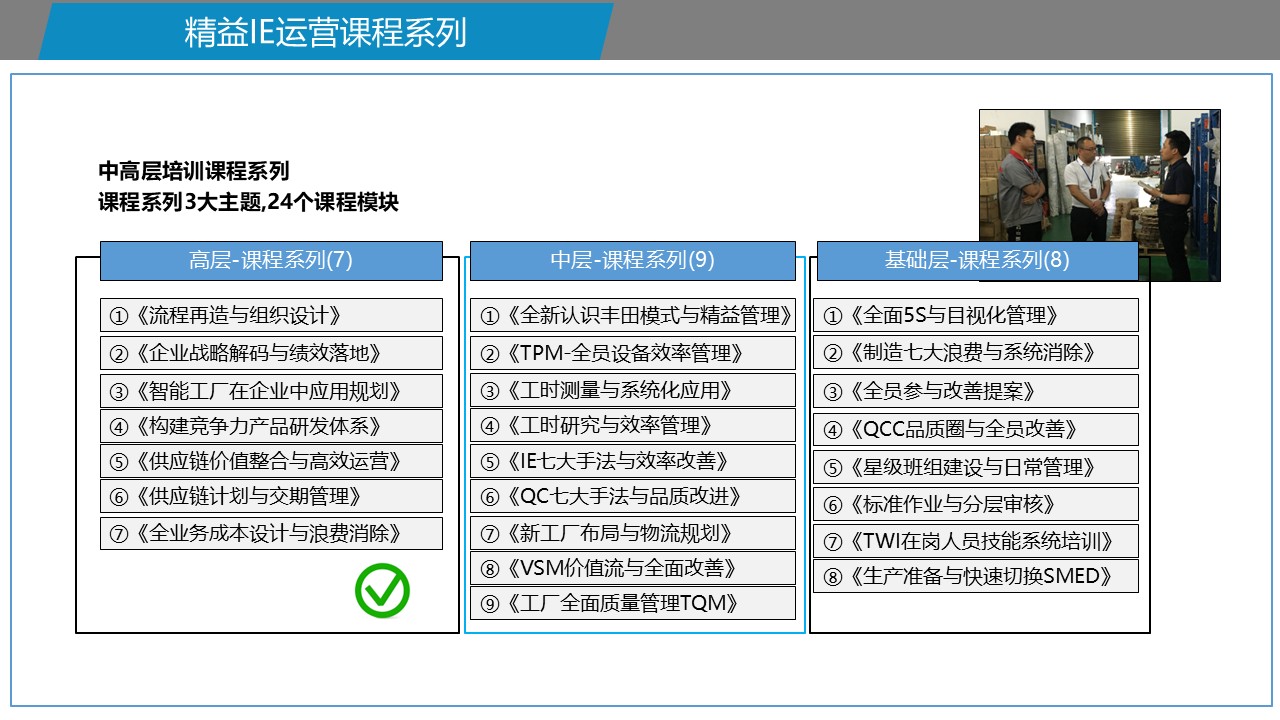 精益IE运营课程系列

中高层培训课程系列
课程系列3大主题,24个课程模块

高层-课程系列(7)

①《流程再造与组织设计》
②《企业战略解码与绩效落地》
③《智能工厂在企业中应用规划》
④《构建竞争力产品研发体系》
⑤《供应链价值整合与高效运营》
⑥《供应链计划与交期管理》
⑦《全业务成本设计与浪费消除》

中层-课程系列(9)

①《全新认识丰田模式与精益管理》
②《TPM-全员设备效率管理》
③《工时测量与系统化应用》
④《工时研究与效率管理》
⑤《IE七大手法与效率改善》
⑥《QC七大手法与品质改进》
⑦《新工厂布局与物流规划》
⑧《VSM价值流与全面改善》
⑨《工厂全面质量管理TQM》

基础层-课程系列(8)

①《全面5S与目视化管理》
②《制造七大浪费与系统消除》
③《全员参与改善提案》
④《QCC品质圈与全员改善》
⑤《星级班组建设与日常管理》
⑥《标准作业与分层审核》
⑦《TWI在岗人员技能系统培训》
⑧《生产准备与快速切换SMED》